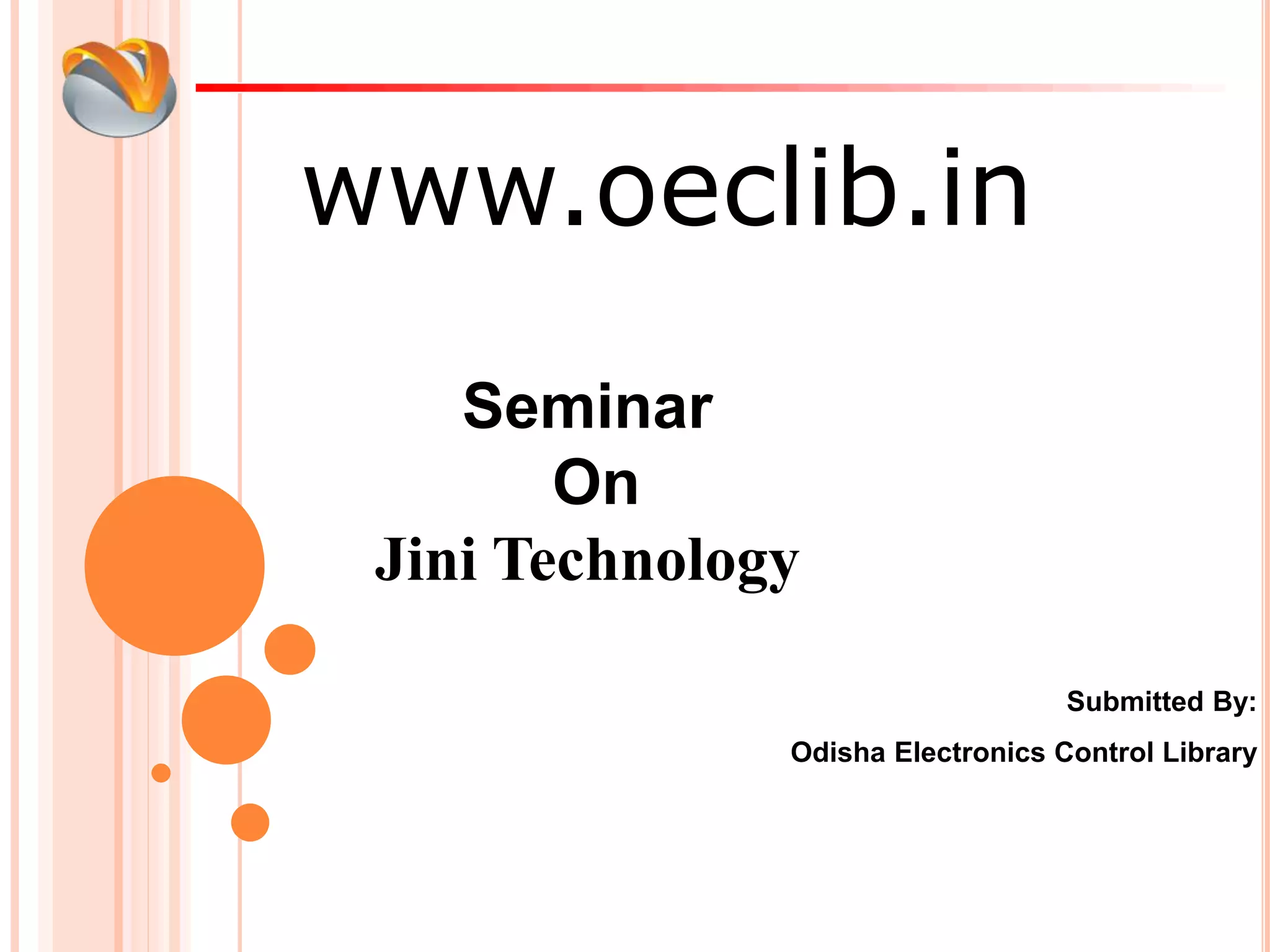 www.oeclib.in

Seminar
On
Jini Technology

Submitted By:
Odisha Electronics Control Library